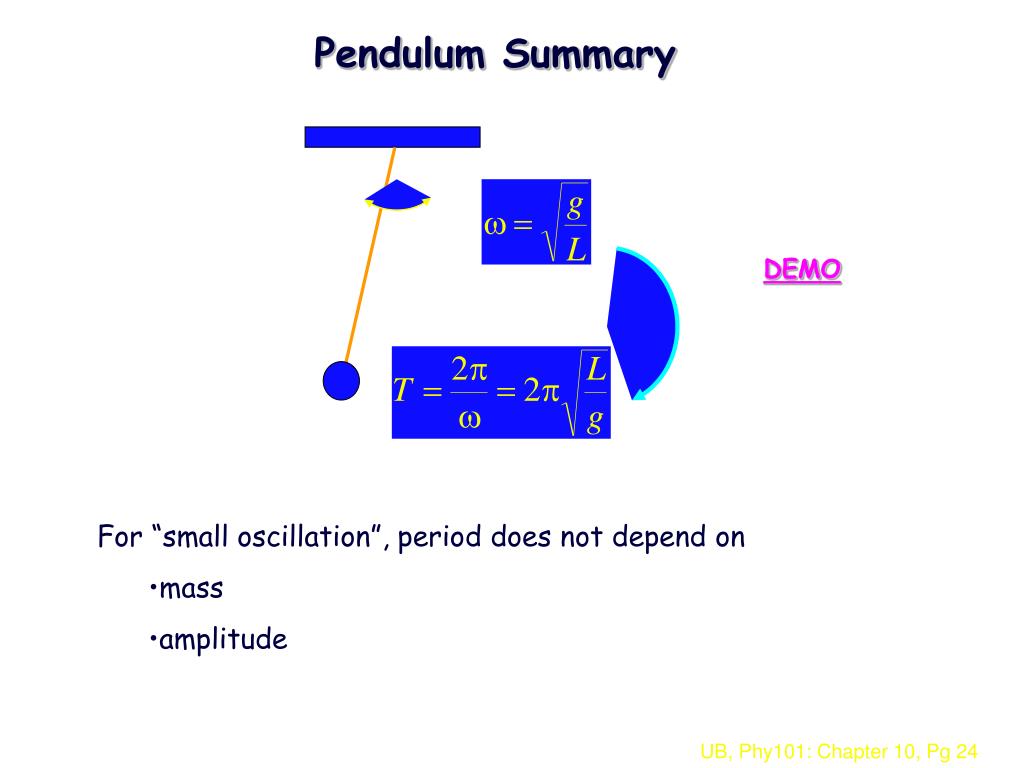 Pendulum Summary

$\omega = \sqrt{\frac{g}{L}}$

DEMO

$T = \frac{2\pi}{\omega} = 2\pi\sqrt{\frac{L}{g}}$

For “small oscillation”, period does not depend on

•mass

•amplitude

UB, Phy101: Chapter 10, Pg 24